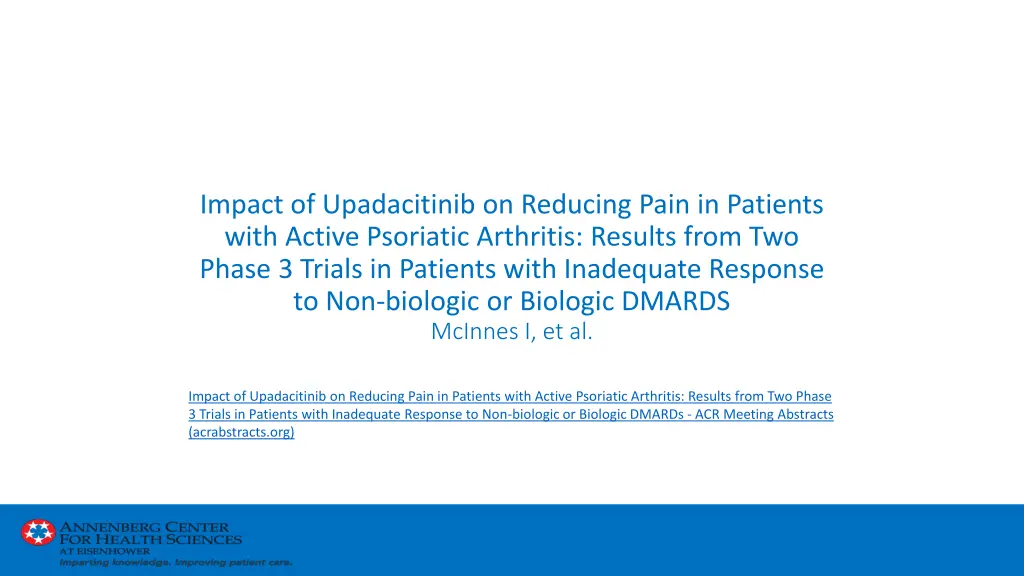 Impact of Upadacitinib on Reducing Pain in Patients with Active Psoriatic Arthritis: Results from Two Phase 3 Trials in Patients with Inadequate Response to Non-biologic or Biologic DMARDS
McInnes I, et al.

Impact of Upadacitinib on Reducing Pain in Patients with Active Psoriatic Arthritis: Results from Two Phase 3 Trials in Patients with Inadequate Response to Non-biologic or Biologic DMARDs - ACR Meeting Abstracts (acrabstracts.org)

ANNENBERG CENTER FOR HEALTH SCIENCES AT EISENHOWER
Imparting knowledge. Improving patient care.